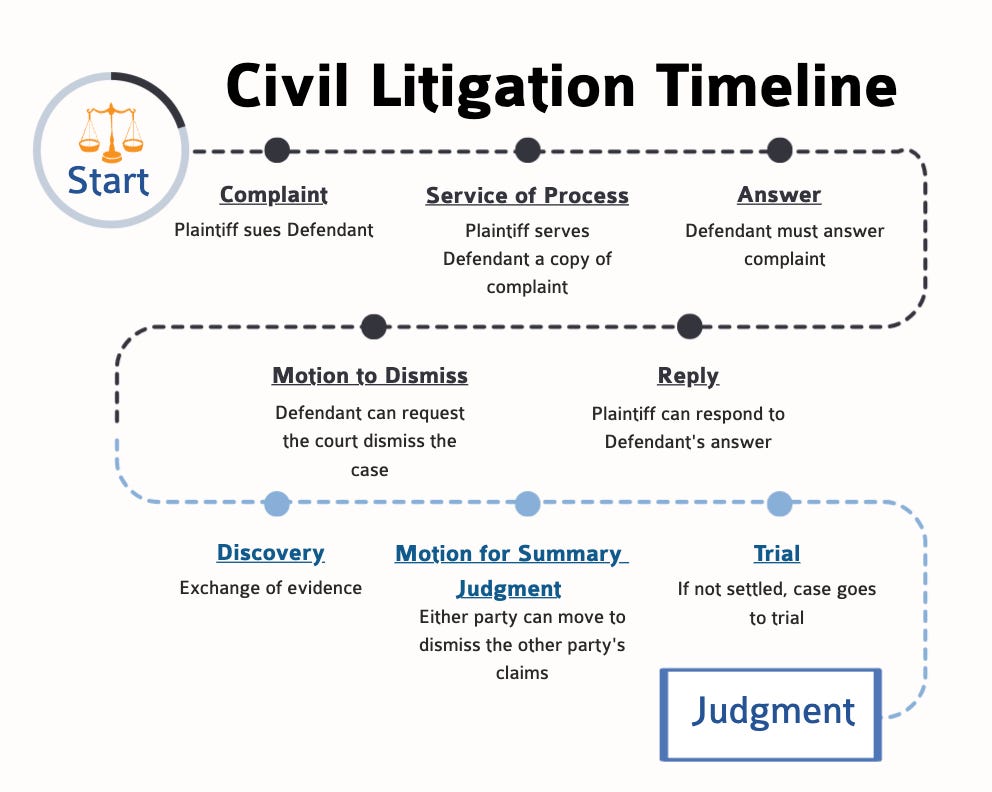 Civil Litigation Timeline

Start

Complaint
Plaintiff sues Defendant

Service of Process
Plaintiff serves Defendant a copy of complaint

Answer
Defendant must answer complaint

Motion to Dismiss
Defendant can request the court dismiss the case

Reply
Plaintiff can respond to Defendant's answer

Discovery
Exchange of evidence

Motion for Summary Judgment
Either party can move to dismiss the other party's claims

Trial
If not settled, case goes to trial

Judgment